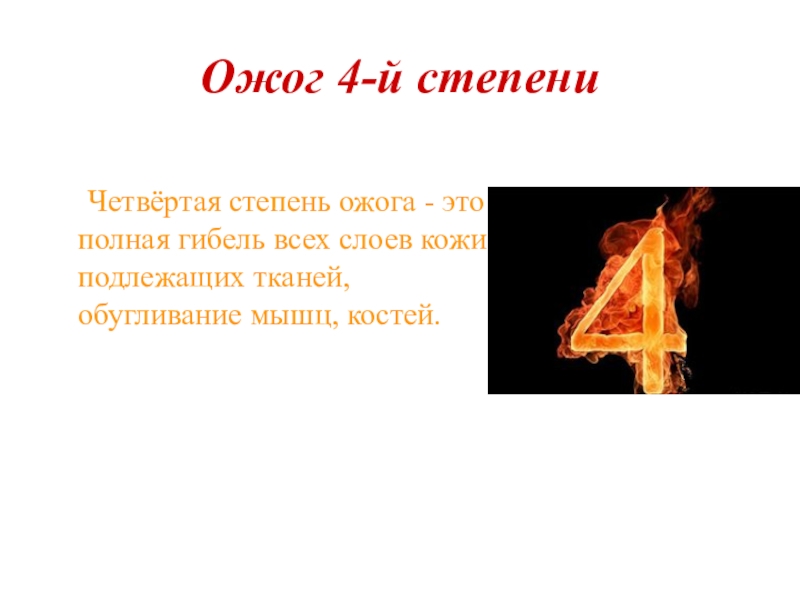 Ожог 4-й степени

Четвёртая степень ожога - это полная гибель всех слоев кожи подлежащих тканей, обугливание мышц, костей.

4